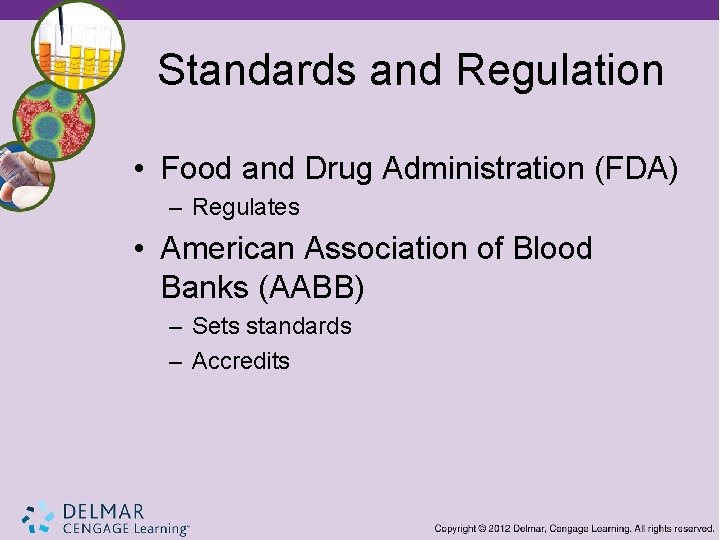 Standards and Regulation

• Food and Drug Administration (FDA)
– Regulates

• American Association of Blood Banks (AABB)
– Sets standards
– Accredits

DELMAR
CENGAGE Learning™

Copyright © 2012 Delmar, Cengage Learning. All rights reserved.